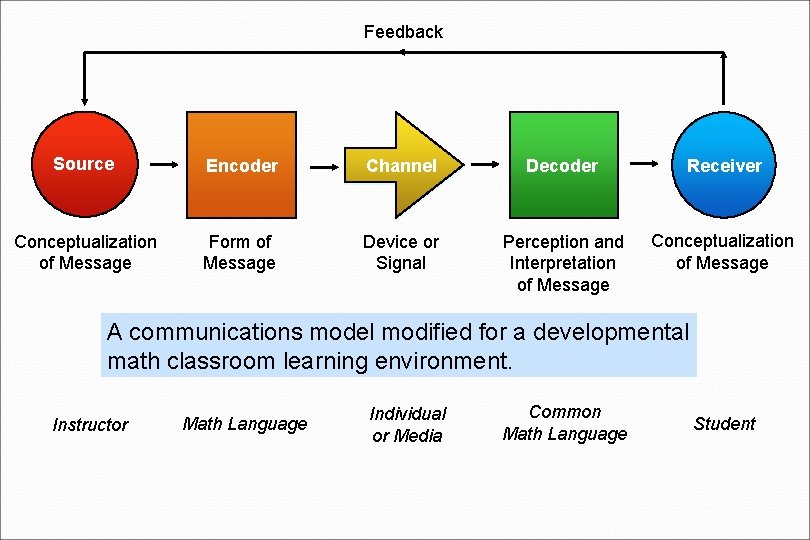 Feedback

Source

Encoder

Channel

Decoder

Receiver

Conceptualization of Message

Form of Message

Device or Signal

Perception and Interpretation of Message

Conceptualization of Message

A communications model modified for a developmental math classroom learning environment.

Instructor

Math Language

Individual or Media

Common Math Language

Student